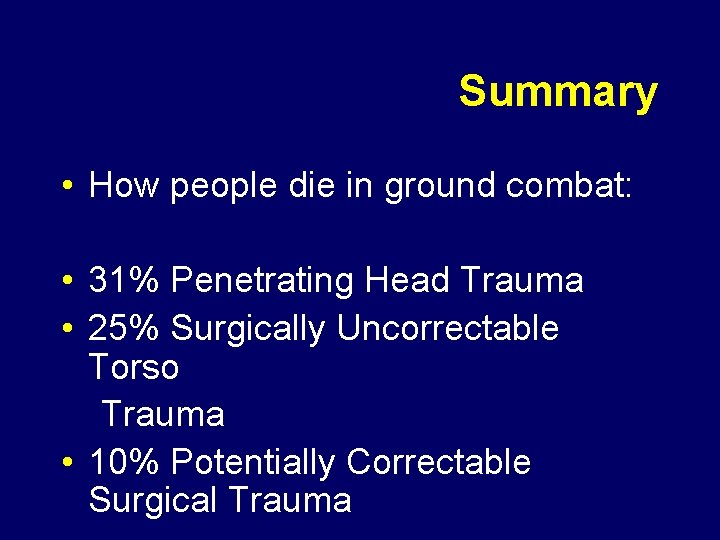 Summary

• How people die in ground combat:

• 31% Penetrating Head Trauma
• 25% Surgically Uncorrectable Torso
Trauma
• 10% Potentially Correctable Surgical Trauma